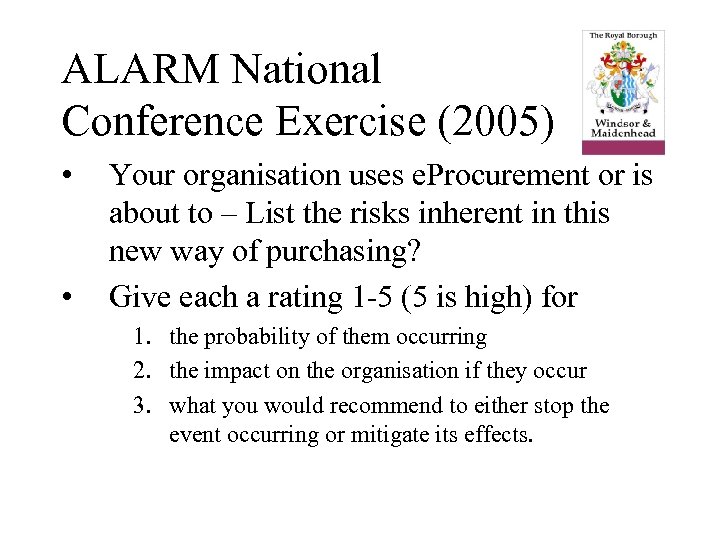 ALARM National Conference Exercise (2005)

The Royal Borough
Windsor & Maidenhead

• Your organisation uses eProcurement or is about to – List the risks inherent in this new way of purchasing?

• Give each a rating 1-5 (5 is high) for

1. the probability of them occurring
2. the impact on the organisation if they occur
3. what you would recommend to either stop the event occurring or mitigate its effects.